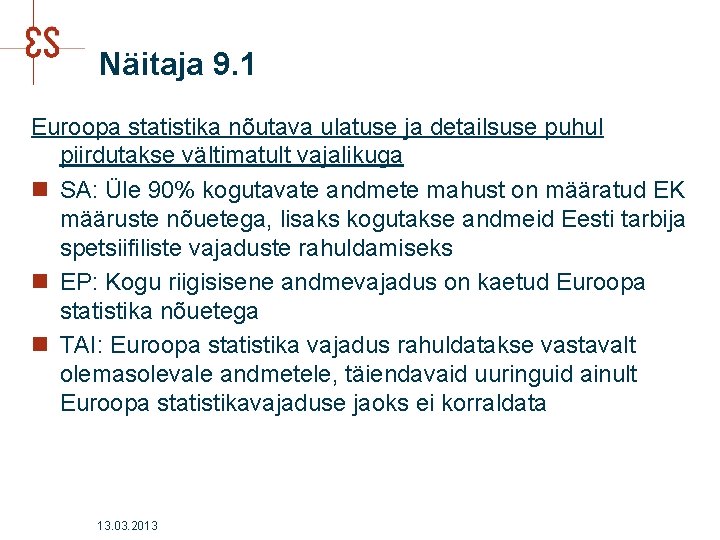 ES

Näitaja 9.1

Euroopa statistika nõutava ulatuse ja detailsuse puhul piirdutakse vältimatult vajalikuga

SA: Üle 90% kogutavate andmete mahust on määratud EK määruste nõuetega, lisaks kogutakse andmeid Eesti tarbija spetsiifiliste vajaduste rahuldamiseks

EP: Kogu riigisisene andmevajadus on kaetud Euroopa statistika nõuetega

TAI: Euroopa statistika vajadus rahuldatakse vastavalt olemasolevale andmetele, täiendavaid uuringuid ainult Euroopa statistikavajaduse jaoks ei korraldata

13.03.2013